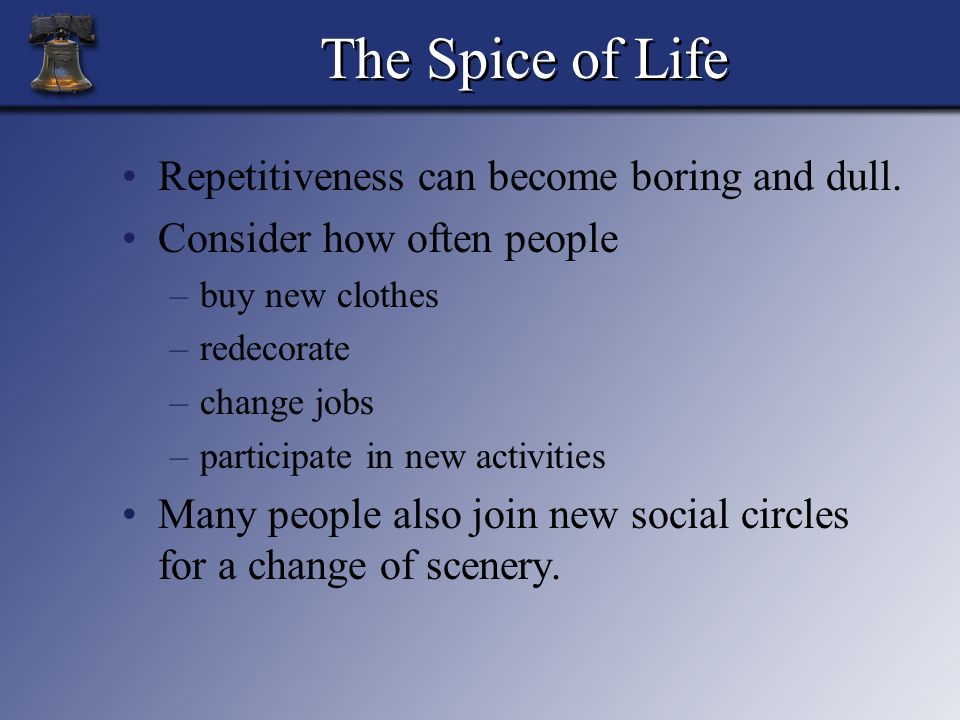 The Spice of Life

• Repetitiveness can become boring and dull.
• Consider how often people
– buy new clothes
– redecorate
– change jobs
– participate in new activities
• Many people also join new social circles for a change of scenery.